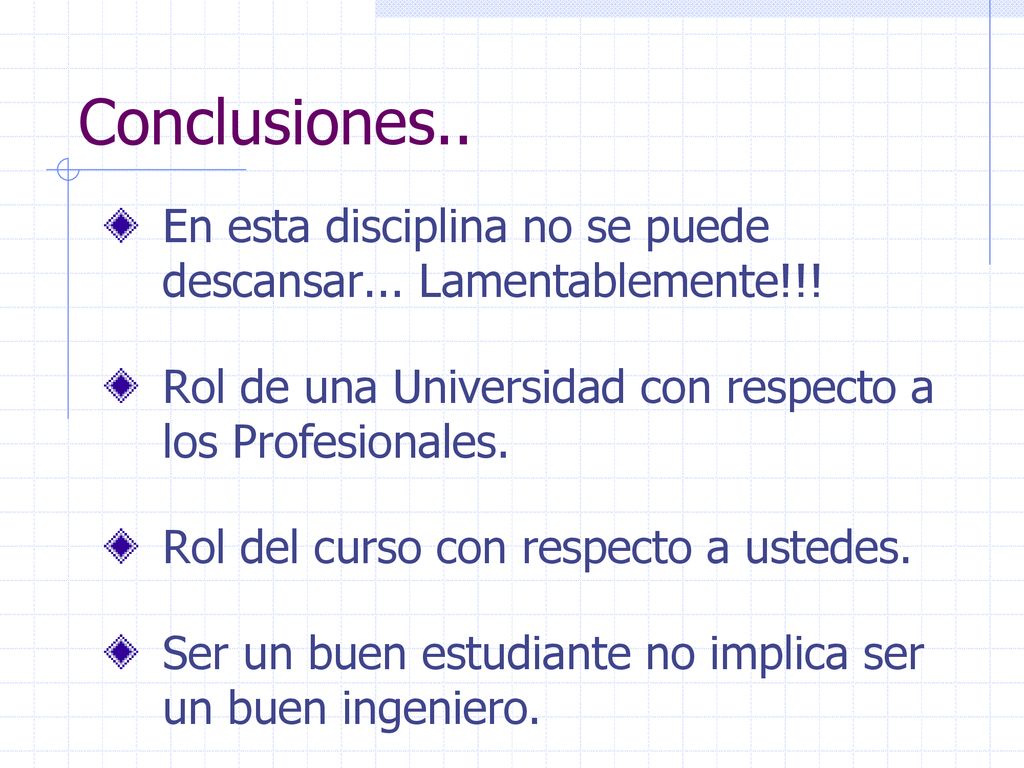 Conclusiones..

En esta disciplina no se puede descansar... Lamentablemente!!!

Rol de una Universidad con respecto a los Profesionales.

Rol del curso con respecto a ustedes.

Ser un buen estudiante no implica ser un buen ingeniero.